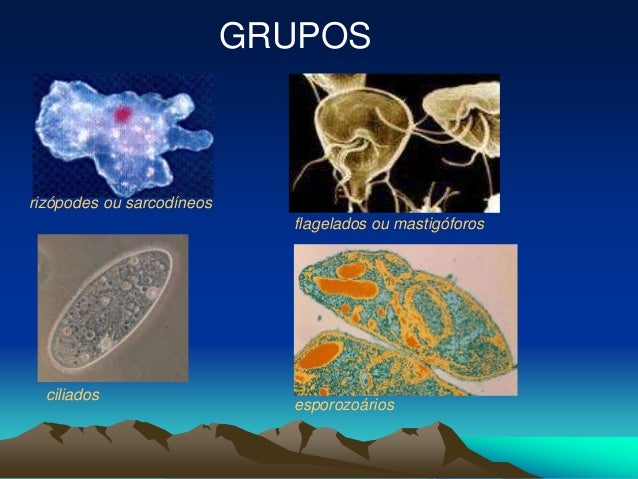 GRUPOS

rizópodes ou sarcodíneos

flagelados ou mastigóforos

ciliados

esporozoários